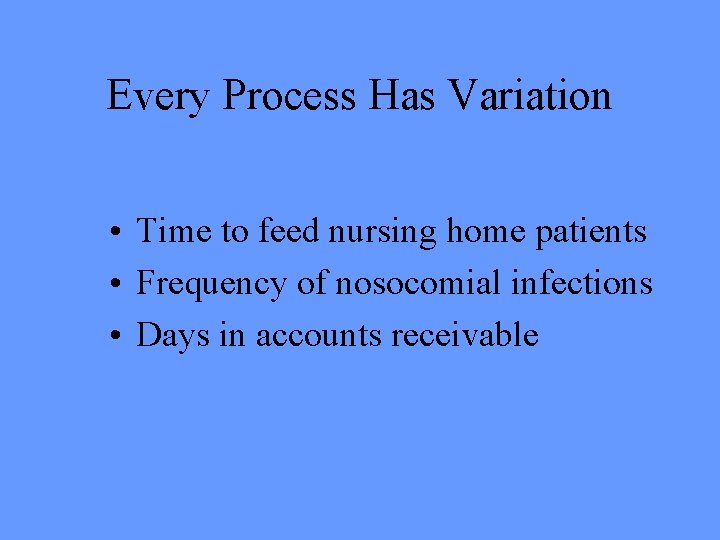 Every Process Has Variation

• Time to feed nursing home patients
• Frequency of nosocomial infections
• Days in accounts receivable